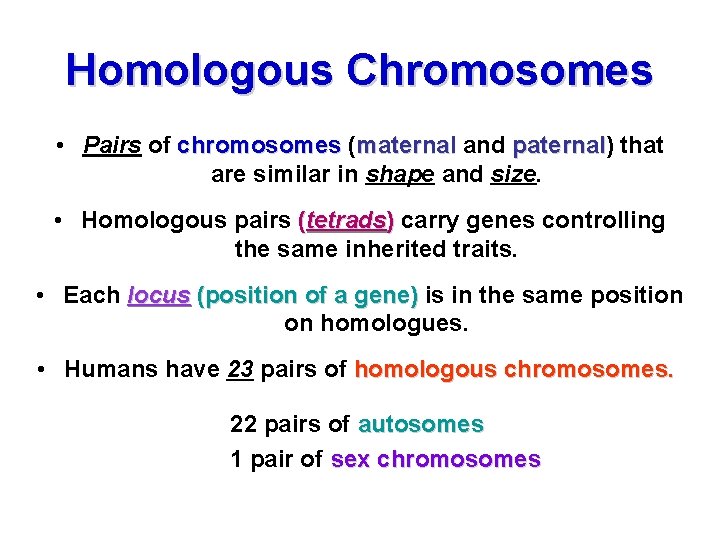 Homologous Chromosomes

• Pairs of chromosomes (maternal and paternal) that are similar in shape and size.

• Homologous pairs (tetrads) carry genes controlling the same inherited traits.

• Each locus (position of a gene) is in the same position on homologues.

• Humans have 23 pairs of homologous chromosomes.

22 pairs of autosomes
1 pair of sex chromosomes